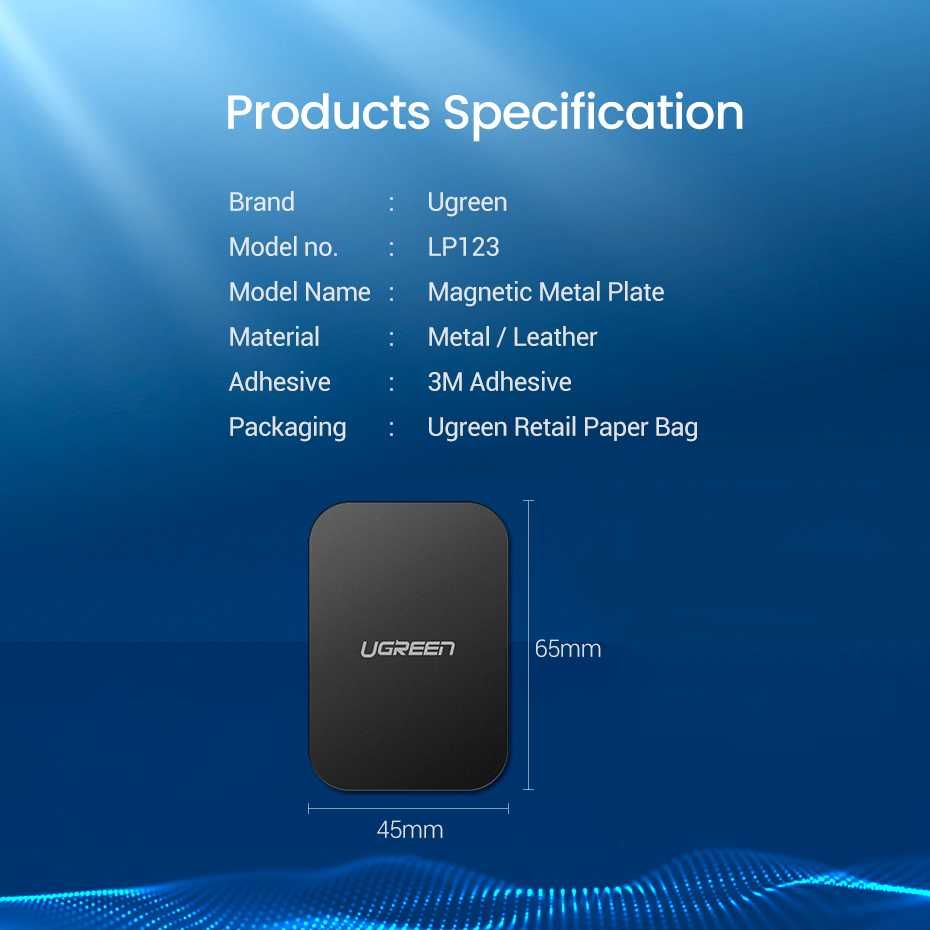 Products Specification

Brand : Ugreen
Model no. : LP123
Model Name : Magnetic Metal Plate
Material : Metal / Leather
Adhesive : 3M Adhesive
Packaging : Ugreen Retail Paper Bag

UGREEN

65mm

45mm